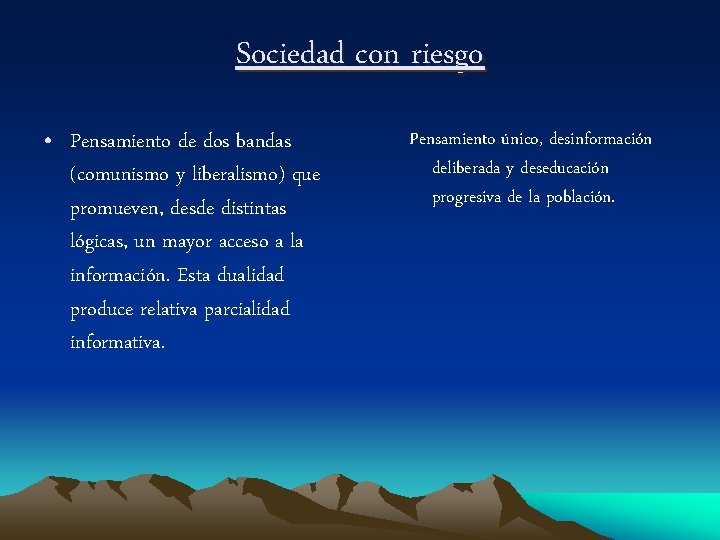 Sociedad con riesgo

• Pensamiento de dos bandas (comunismo y liberalismo) que promueven, desde distintas lógicas, un mayor acceso a la información. Esta dualidad produce relativa parcialidad informativa.

Pensamiento único, desinformación deliberada y deseducación progresiva de la población.